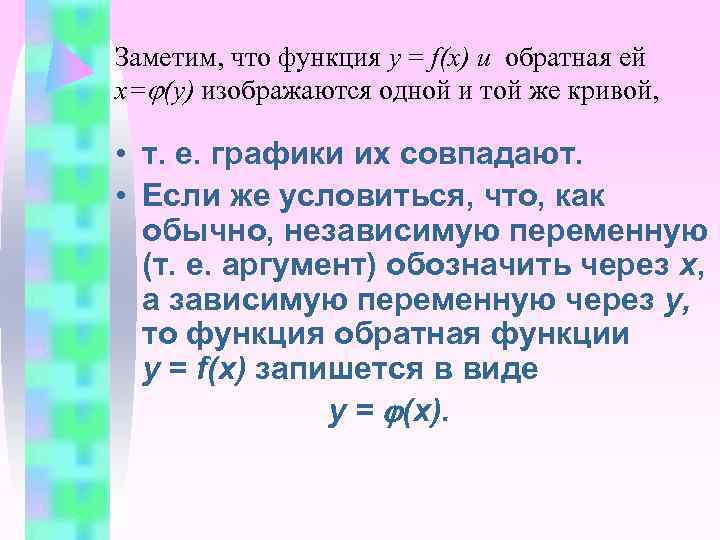 Заметим, что функция $y = f(x)$ и обратная ей $x=\varphi(y)$ изображаются одной и той же кривой,

• т. е. графики их совпадают.

• Если же условиться, что, как обычно, независимую переменную (т. е. аргумент) обозначить через $x$, а зависимую переменную через $y$, то функция обратная функции $y = f(x)$ запишется в виде

$y = \varphi(x)$.